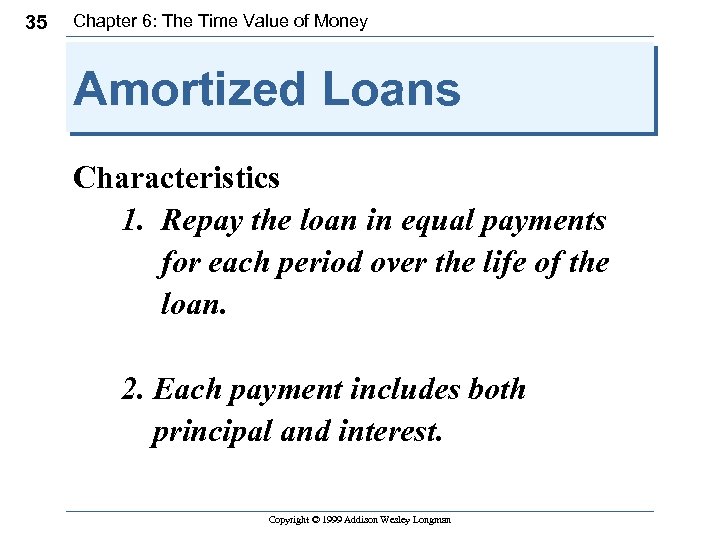 35 Chapter 6: The Time Value of Money

Amortized Loans

Characteristics

1. Repay the loan in equal payments for each period over the life of the loan.

2. Each payment includes both principal and interest.

Copyright © 1999 Addison Wesley Longman